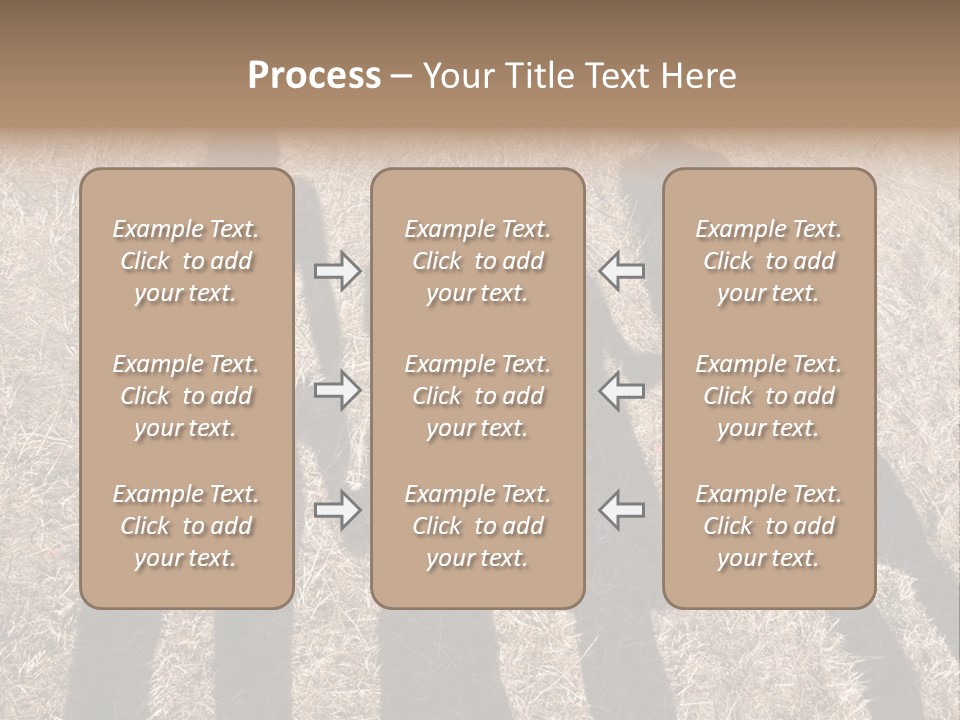 Process – Your Title Text Here

Example Text. Click to add your text.

Example Text. Click to add your text.

Example Text. Click to add your text.

Example Text. Click to add your text.

Example Text. Click to add your text.

Example Text. Click to add your text.

Example Text. Click to add your text.

Example Text. Click to add your text.

Example Text. Click to add your text.